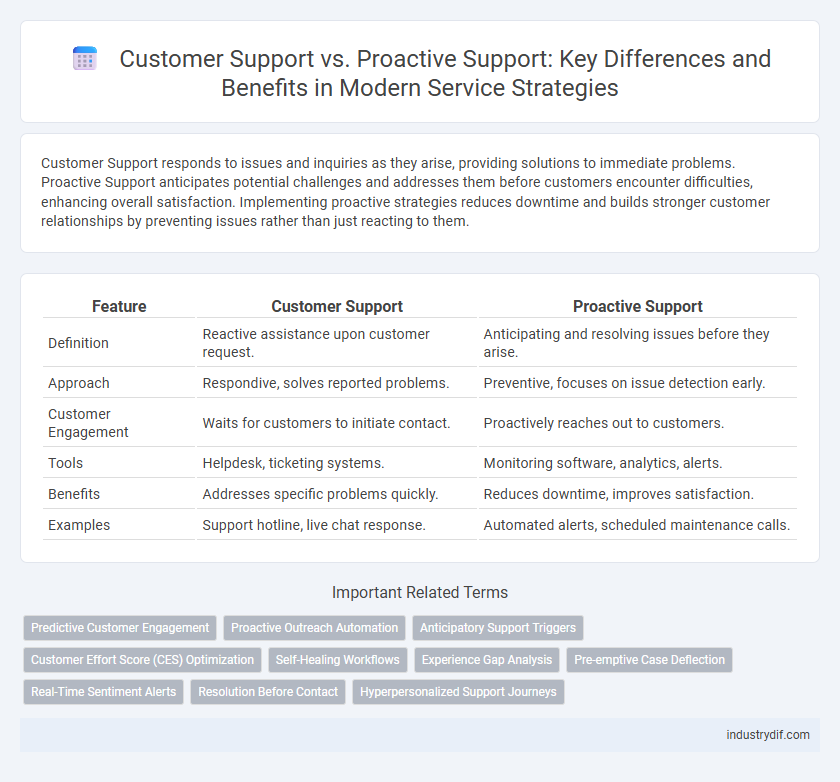 Customer Support vs. Proactive Support: Key Differences and Benefits in Modern Service Strategies

Customer Support responds to issues and inquiries as they arise, providing solutions to immediate problems. Proactive Support anticipates potential challenges and addresses them before customers encounter difficulties, enhancing overall satisfaction. Implementing proactive strategies reduces downtime and builds stronger customer relationships by preventing issues rather than just reacting to them.

| Feature | Customer Support | Proactive Support |
|---|---|---|
| Definition | Reactive assistance upon customer request. | Anticipating and resolving issues before they arise. |
| Approach | Respondive, solves reported problems. | Preventive, focuses on issue detection early. |
| Customer Engagement | Waits for customers to initiate contact. | Proactively reaches out to customers. |
| Tools | Helpdesk, ticketing systems. | Monitoring software, analytics, alerts. |
| Benefits | Addresses specific problems quickly. | Reduces downtime, improves satisfaction. |
| Examples | Support hotline, live chat response. | Automated alerts, scheduled maintenance calls. |

Important Related Terms

Predictive Customer Engagement
Proactive Outreach Automation
Anticipatory Support Triggers
Customer Effort Score (CES) Optimization
Self-Healing Workflows
Experience Gap Analysis
Pre-emptive Case Deflection
Real-Time Sentiment Alerts
Resolution Before Contact
Hyperpersonalized Support Journeys

industrydif.com